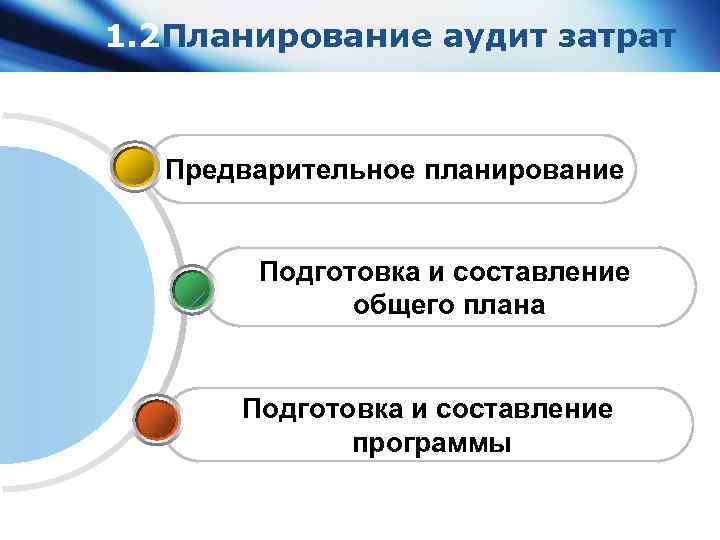 1.2Планирование аудит затрат

Предварительное планирование

Подготовка и составление общего плана

Подготовка и составление программы